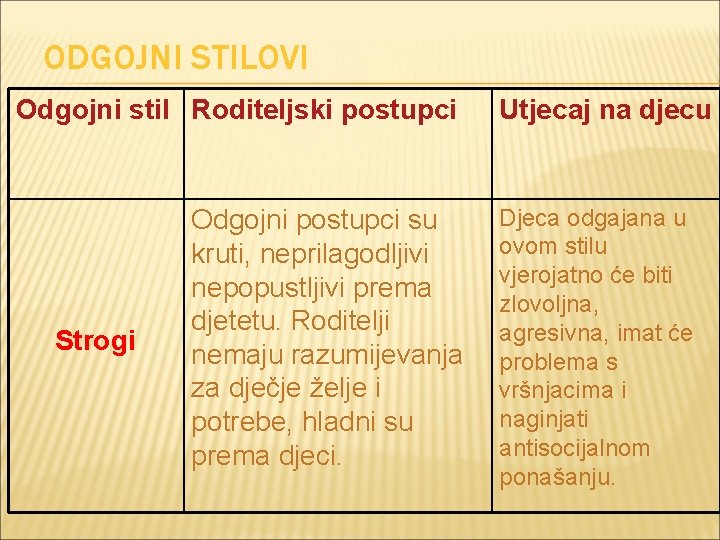 ODGOJNI STILOVI

| Odgojni stil | Roditeljski postupci | Utjecaj na djecu |
|---|---|---|
| Strogi | Odgojni postupci su kruti, neprilagodljivi nepopustljivi prema djetetu. Roditelji nemaju razumijevanja za dječje želje i potrebe, hladni su prema djeci. | Djeca odgajana u ovom stilu vjerojatno će biti zlovoljna, agresivna, imat će problema s vršnjacima i naginjati antisocijalnom ponašanju. |